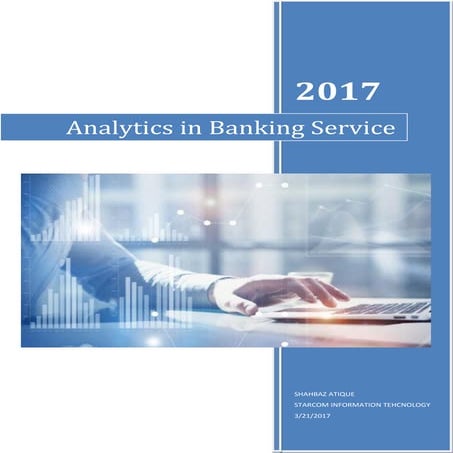 2017

Analytics in Banking Service

SHAHBAZ ATIQUE
STARCOM INFORMATION TEHCNOLOGY
3/21/2017